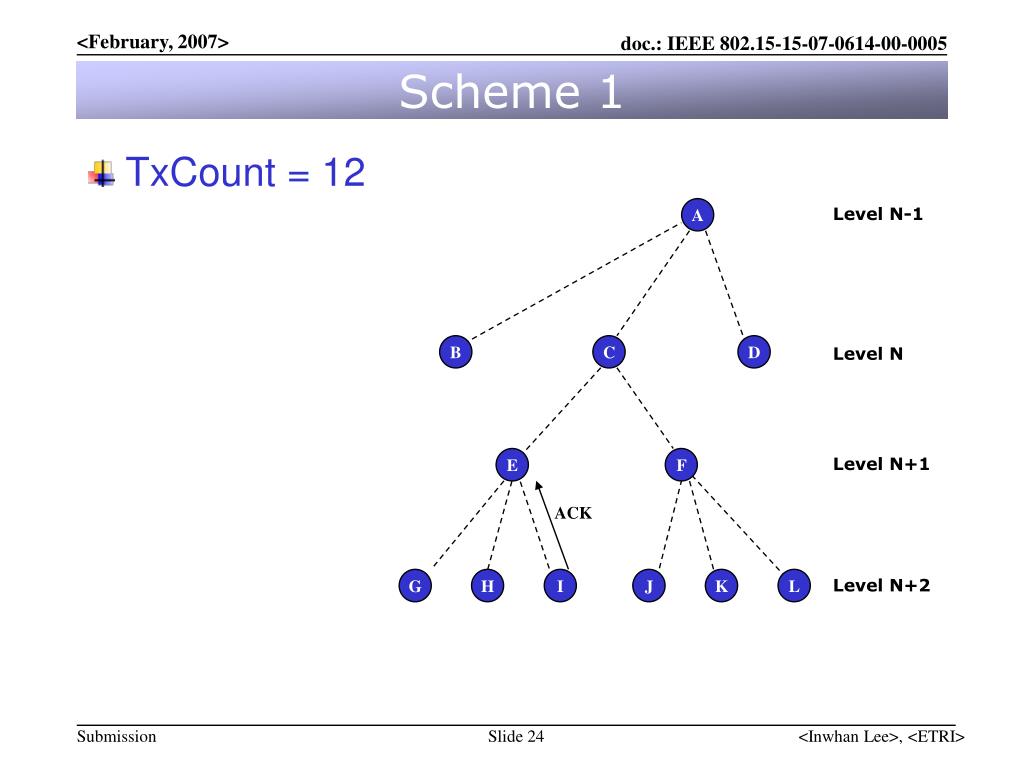 <February, 2007>

doc.: IEEE 802.15-15-07-0614-00-0005

Scheme 1

TxCount = 12

A

Level N-1

B

C

D

Level N

E

F

Level N+1

ACK

G

H

I

J

K

L

Level N+2

Submission

Slide 24

<Inwhan Lee>, <ETRI>